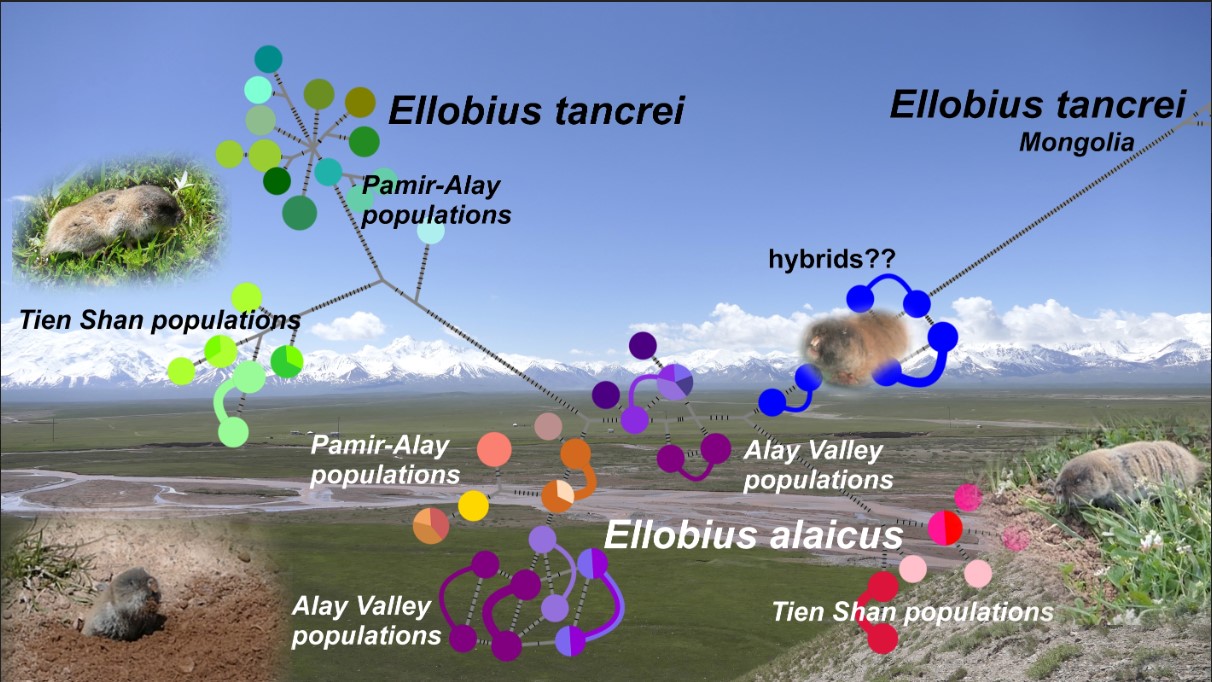 Ellobius tancrei

Ellobius tancrei
Mongolia

Pamir-Alay populations

hybrids??

Tien Shan populations

Pamir-Alay populations

Alay Valley populations

Ellobius alaicus

Alay Valley populations

Tien Shan populations